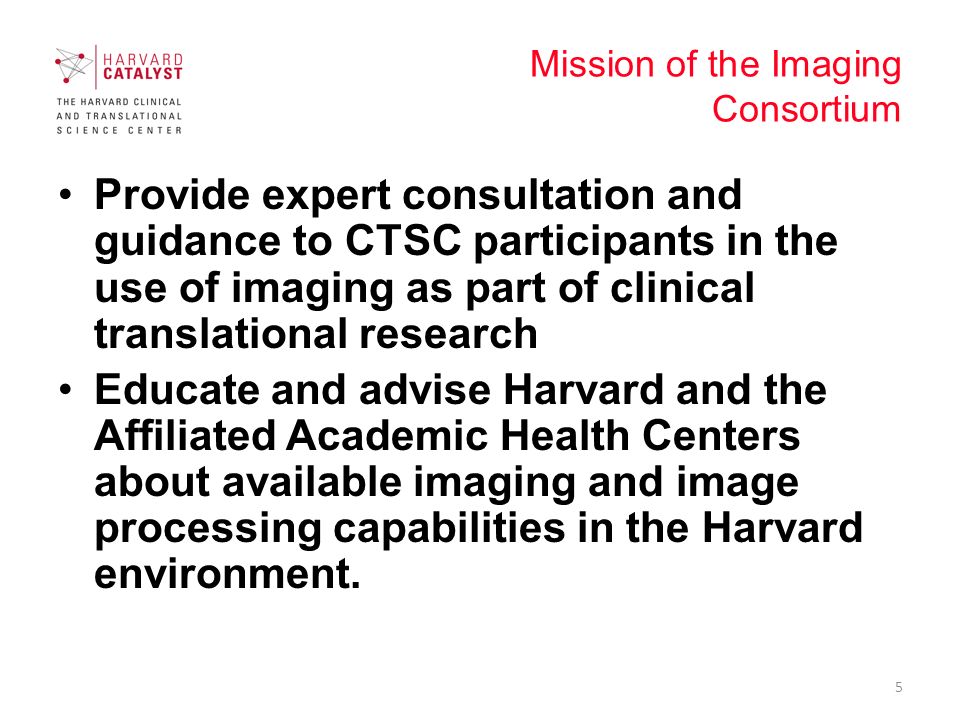 HARVARD CATALYST
THE HARVARD CLINICAL AND TRANSLATIONAL SCIENCE CENTER

Mission of the Imaging Consortium

• Provide expert consultation and guidance to CTSC participants in the use of imaging as part of clinical translational research
• Educate and advise Harvard and the Affiliated Academic Health Centers about available imaging and image processing capabilities in the Harvard environment.

5